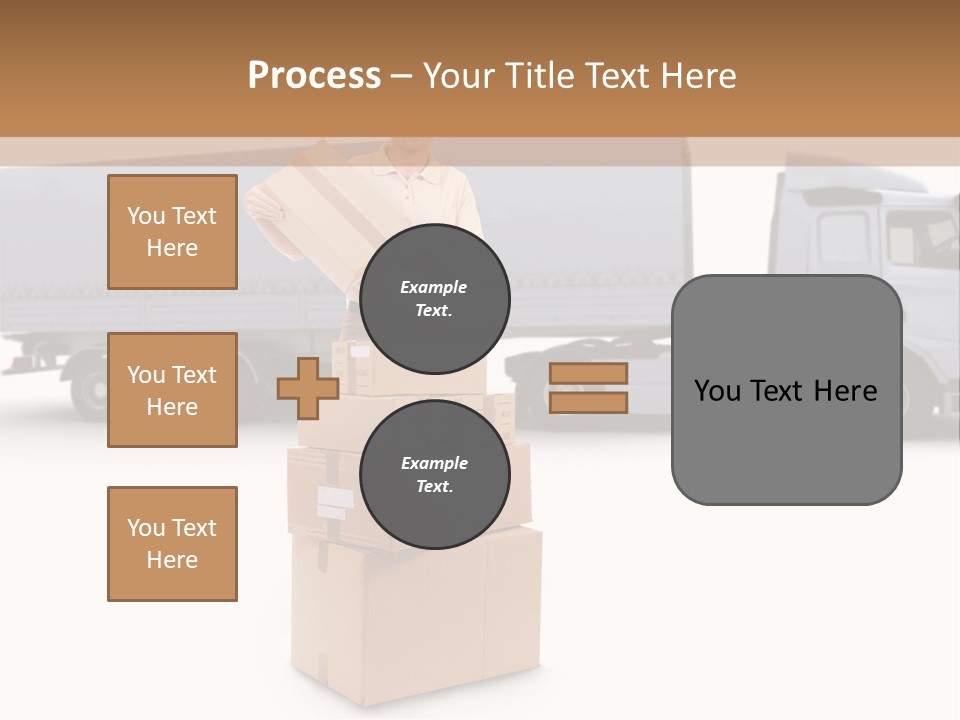 Process – Your Title Text Here

You Text Here

You Text Here

You Text Here

Example Text.

Example Text.

You Text Here